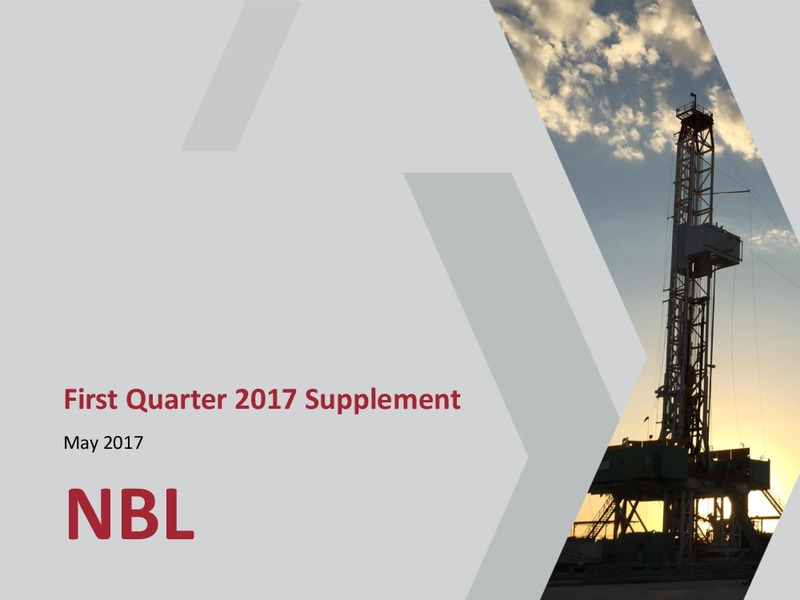 First Quarter 2017 Supplement

May 2017

NBL